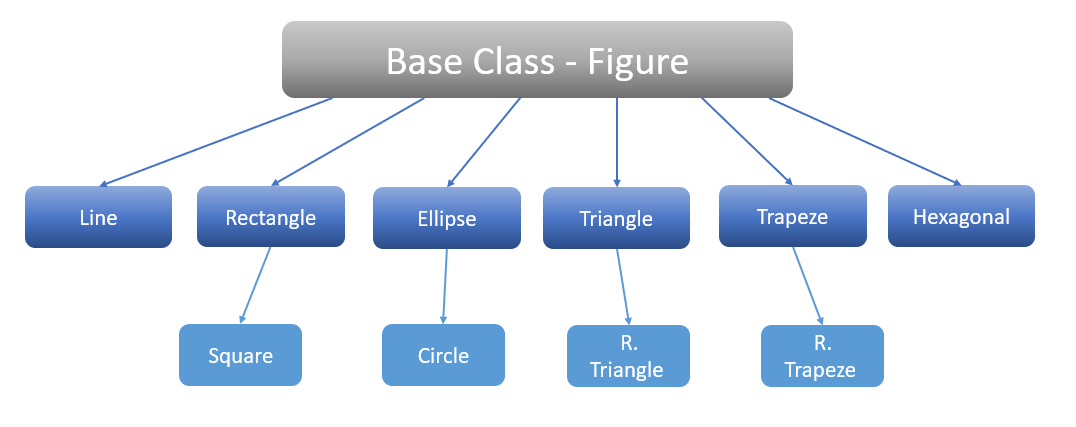 Base Class - Figure

Line

Rectangle

Ellipse

Triangle

Trapeze

Hexagonal

Square

Circle

R. Triangle

R. Trapeze